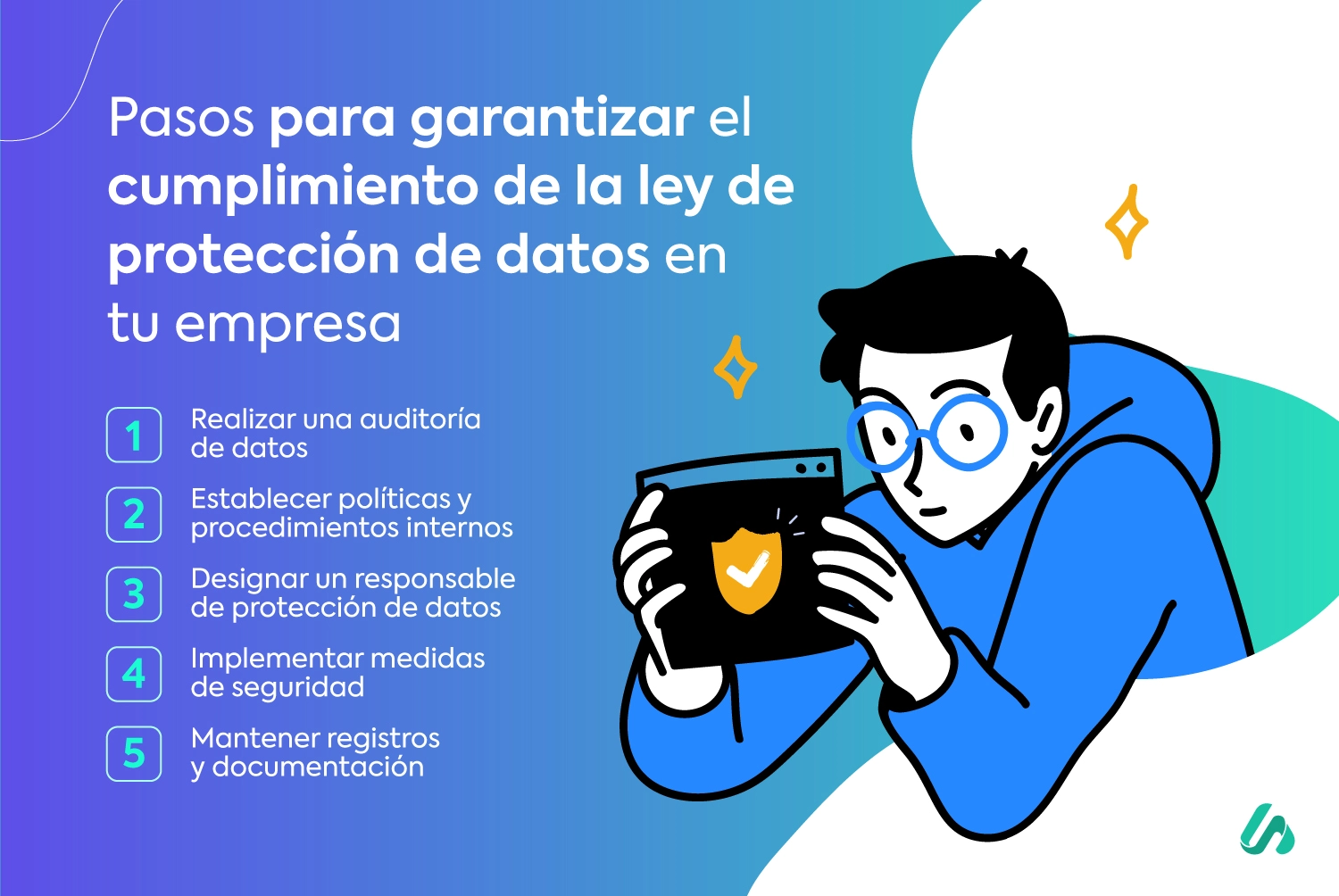 Pasos para garantizar el cumplimiento de la ley de protección de datos en tu empresa

1 Realizar una auditoría de datos

2 Establecer políticas y procedimientos internos

3 Designar un responsable de protección de datos

4 Implementar medidas de seguridad

5 Mantener registros y documentación